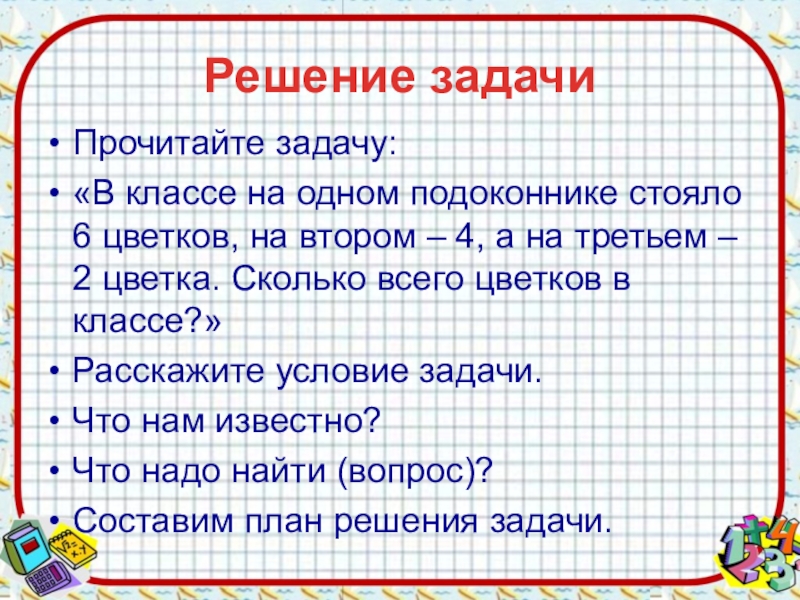 Решение задачи

• Прочитайте задачу:

• «В классе на одном подоконнике стояло 6 цветков, на втором – 4, а на третьем – 2 цветка. Сколько всего цветков в классе?»

• Расскажите условие задачи.

• Что нам известно?

• Что надо найти (вопрос)?

• Составим план решения задачи.